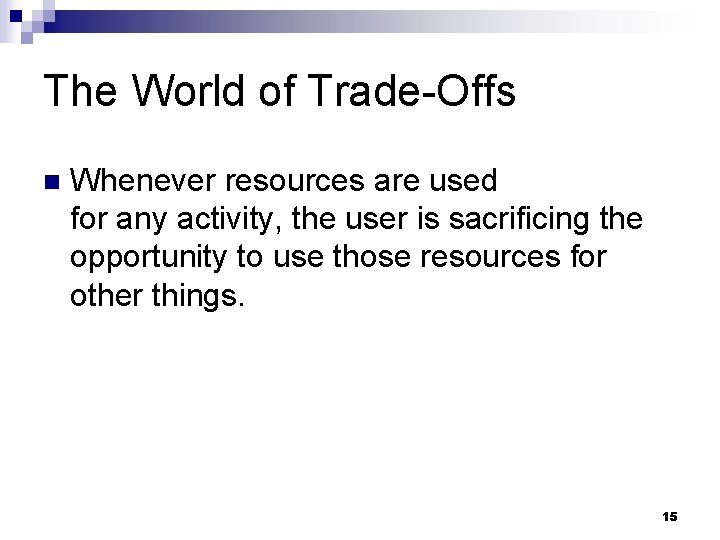 The World of Trade-Offs

Whenever resources are used for any activity, the user is sacrificing the opportunity to use those resources for other things.

15